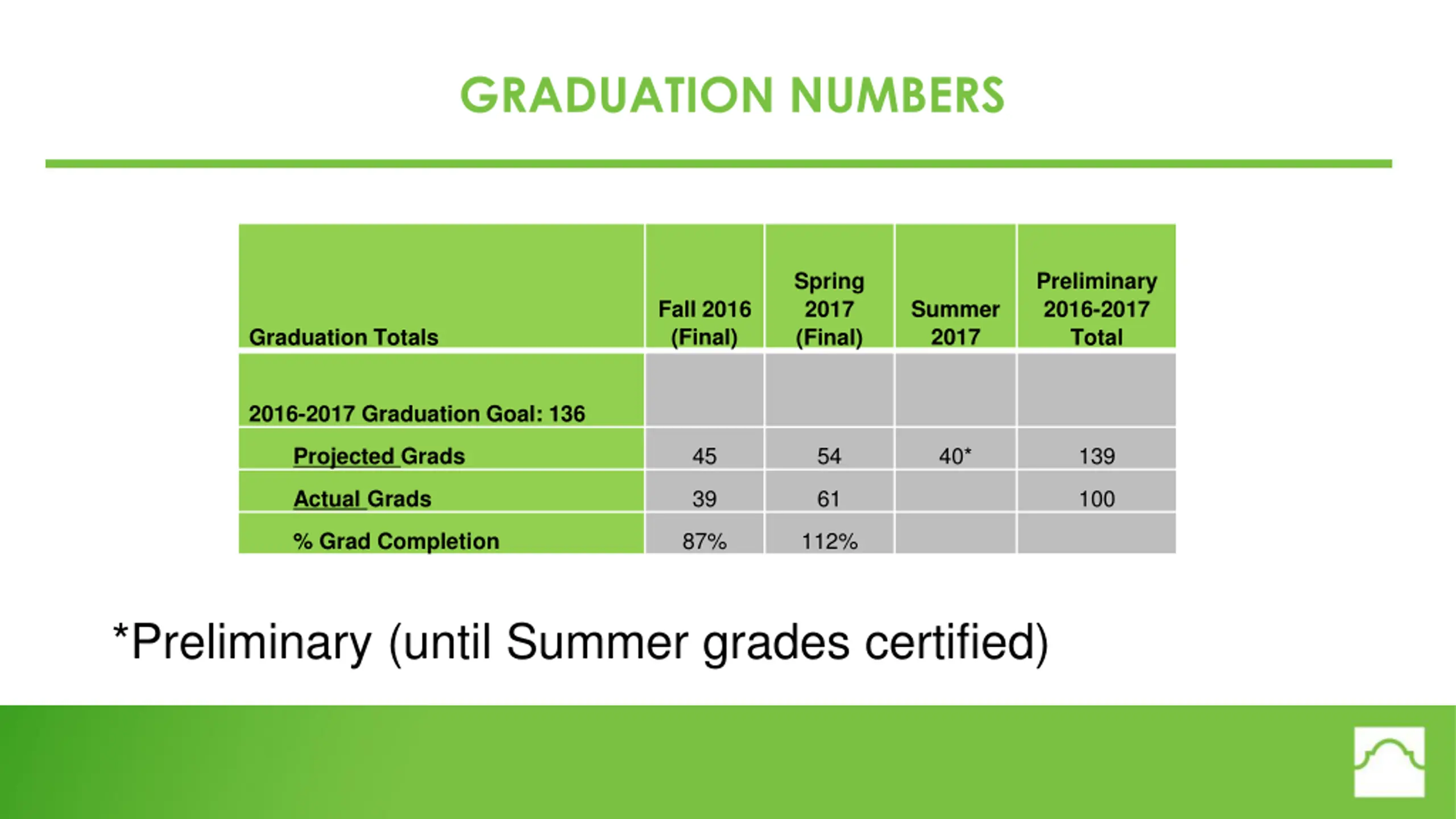 GRADUATION NUMBERS

| Graduation Totals | Fall 2016 (Final) | Spring 2017 (Final) | Summer 2017 | Preliminary 2016-2017 Total |
|---|---|---|---|---|
| 2016-2017 Graduation Goal: 136 | | | | |
| Projected Grads | 45 | 54 | 40* | 139 |
| Actual Grads | 39 | 61 | | 100 |
| % Grad Completion | 87% | 112% | | |

*Preliminary (until Summer grades certified)